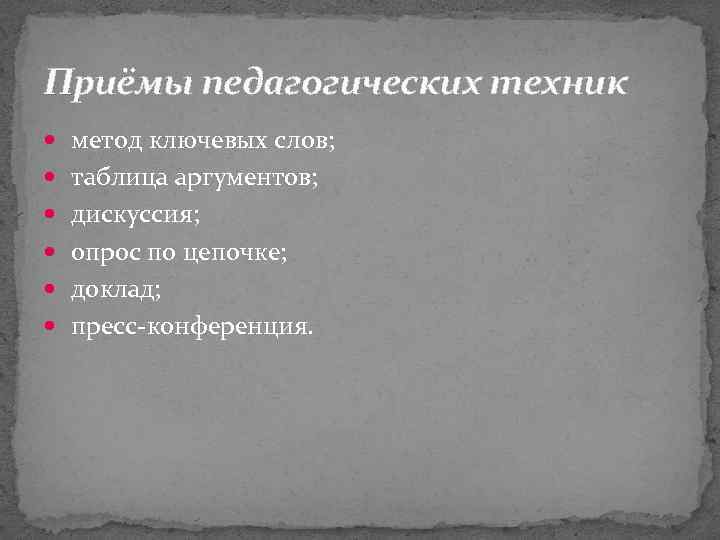 Приёмы педагогических техник

- метод ключевых слов;
- таблица аргументов;
- дискуссия;
- опрос по цепочке;
- доклад;
- пресс-конференция.